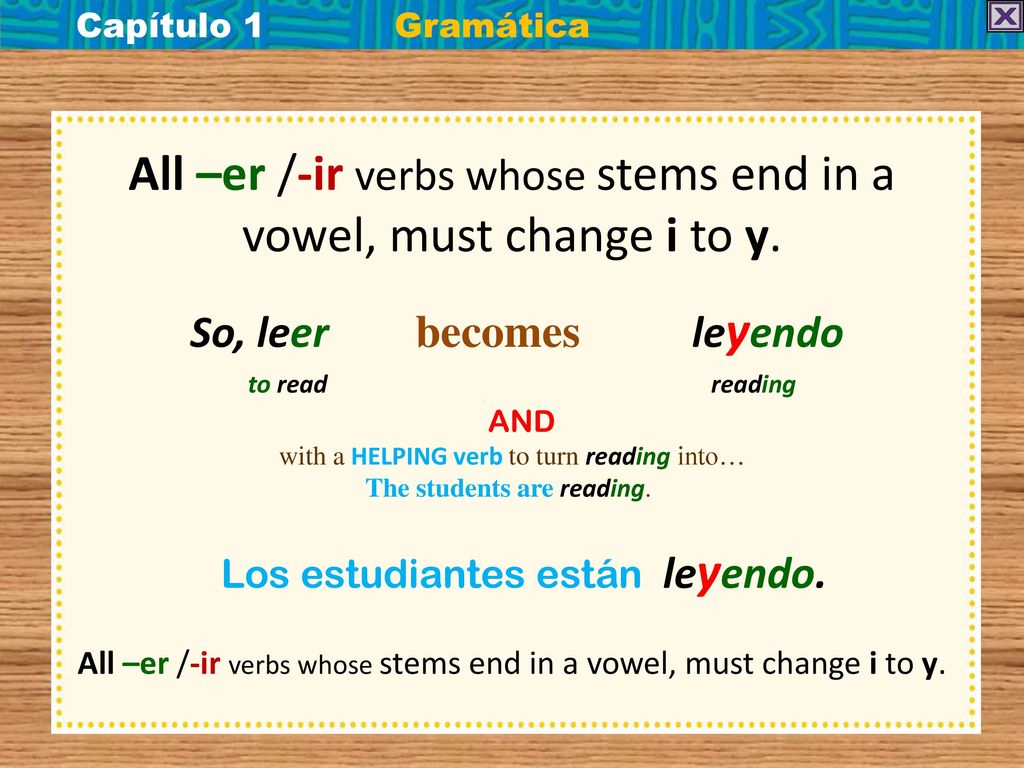 Capítulo 1 Gramática

All –er /-ir verbs whose stems end in a vowel, must change i to y.

So, leer becomes leyendo

to read reading

AND

with a HELPING verb to turn reading into…

The students are reading.

Los estudiantes están leyendo.

All –er /-ir verbs whose stems end in a vowel, must change i to y.